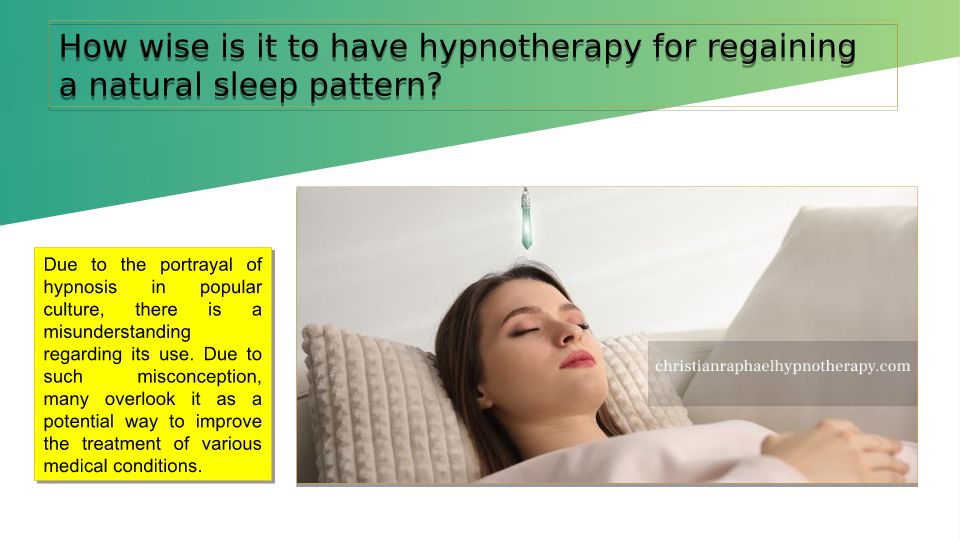 How wise is it to have hypnotherapy for regaining a natural sleep pattern?

Due to the portrayal of hypnosis in popular culture, there is a misunderstanding regarding its use. Due to such misconception, many overlook it as a potential way to improve the treatment of various medical conditions.

christianraphaelhypnotherapy.com